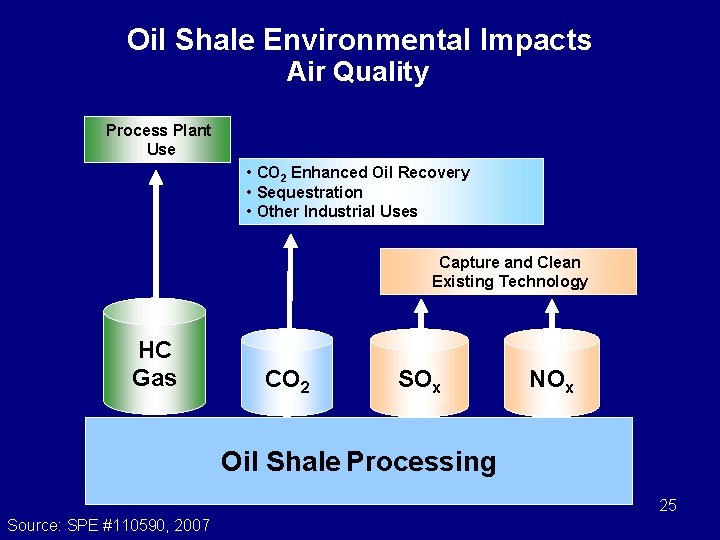 Oil Shale Environmental Impacts
Air Quality

Process Plant Use

• $CO_2$ Enhanced Oil Recovery
• Sequestration
• Other Industrial Uses

Capture and Clean Existing Technology

HC Gas

$CO_2$

$SO_x$

$NO_x$

Oil Shale Processing

25

Source: SPE #110590, 2007